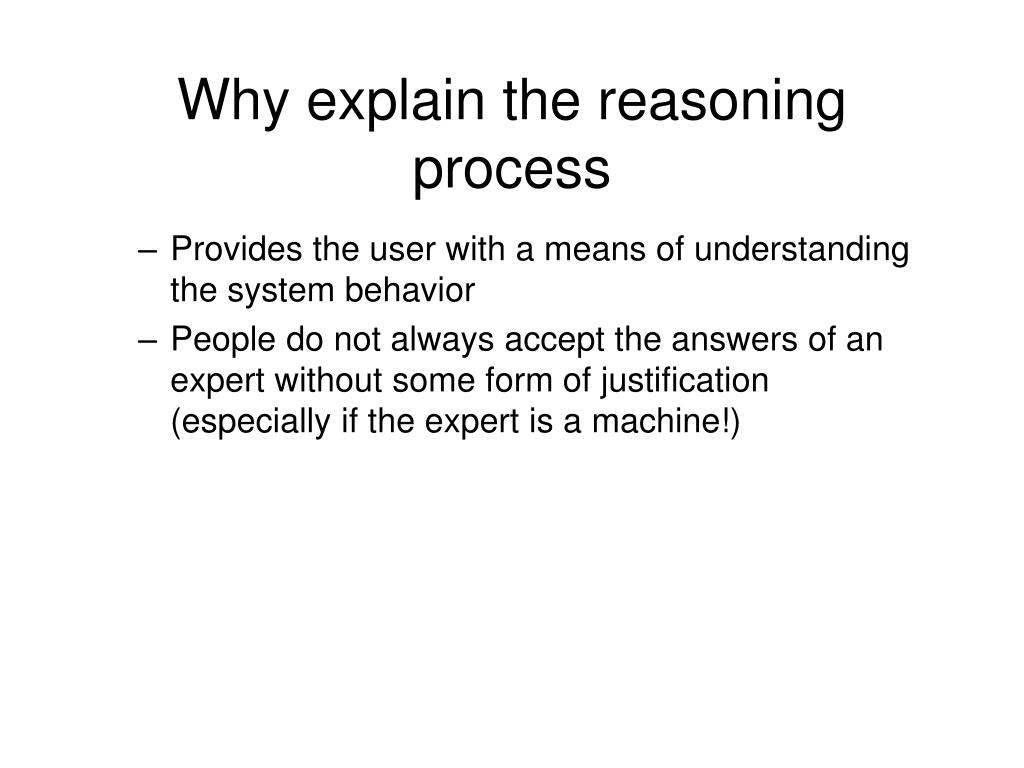 Why explain the reasoning process

– Provides the user with a means of understanding the system behavior

– People do not always accept the answers of an expert without some form of justification (especially if the expert is a machine!)